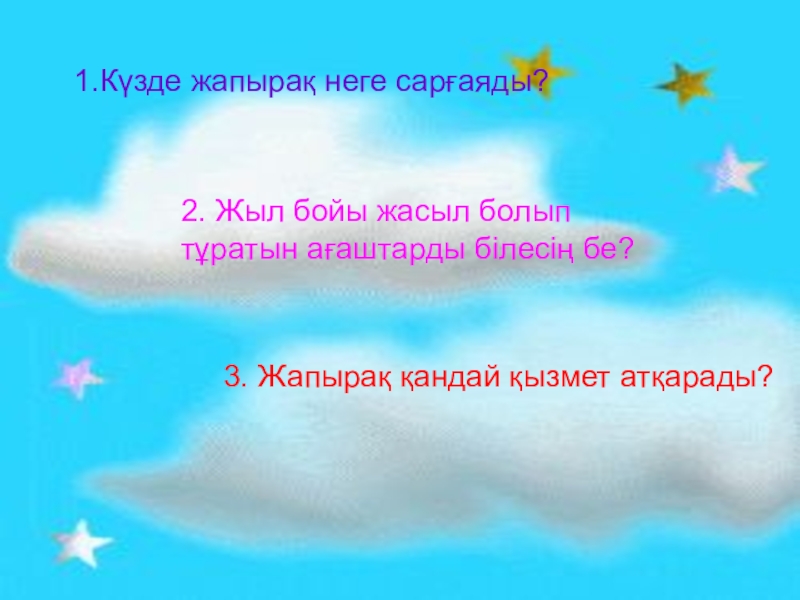 1.Күзде жапырақ неге сарғаяды?

2. Жыл бойы жасыл болып тұратын ағаштарды білесің бе?

3. Жапырақ қандай қызмет атқарады?